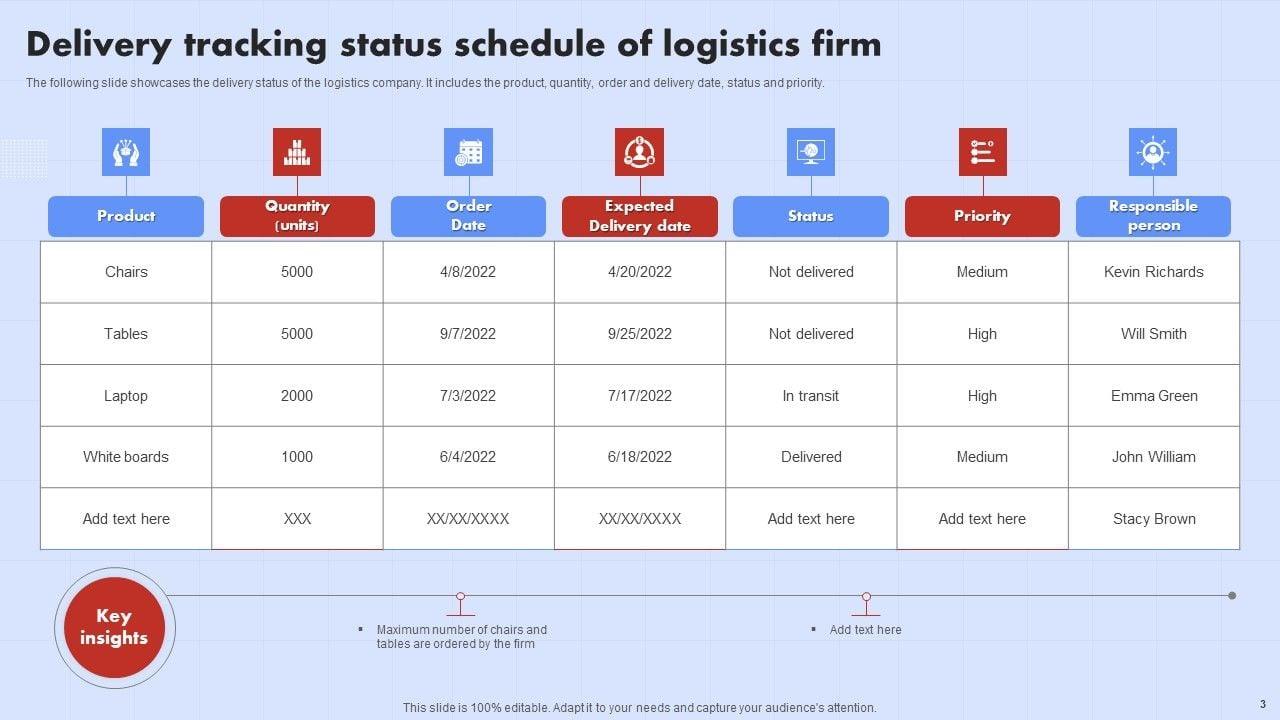 Delivery tracking status schedule of logistics firm

The following slide showcases the delivery status of the logistics company. It includes the product, quantity, order and delivery date, status and priority.

| Product | Quantity (units) | Order Date | Expected Delivery date | Status | Priority | Responsible person |
|---|---|---|---|---|---|---|
| Chairs | 5000 | 4/8/2022 | 4/20/2022 | Not delivered | Medium | Kevin Richards |
| Tables | 5000 | 9/7/2022 | 9/25/2022 | Not delivered | High | Will Smith |
| Laptop | 2000 | 7/3/2022 | 7/17/2022 | In transit | High | Emma Green |
| White boards | 1000 | 6/4/2022 | 6/18/2022 | Delivered | Medium | John William |
| Add text here | XXX | XX/XX/XXXX | XX/XX/XXXX | Add text here | Add text here | Stacy Brown |

Key insights

▪ Maximum number of chairs and tables are ordered by the firm

▪ Add text here

This slide is 100% editable. Adapt it to your needs and capture your audience's attention.

3